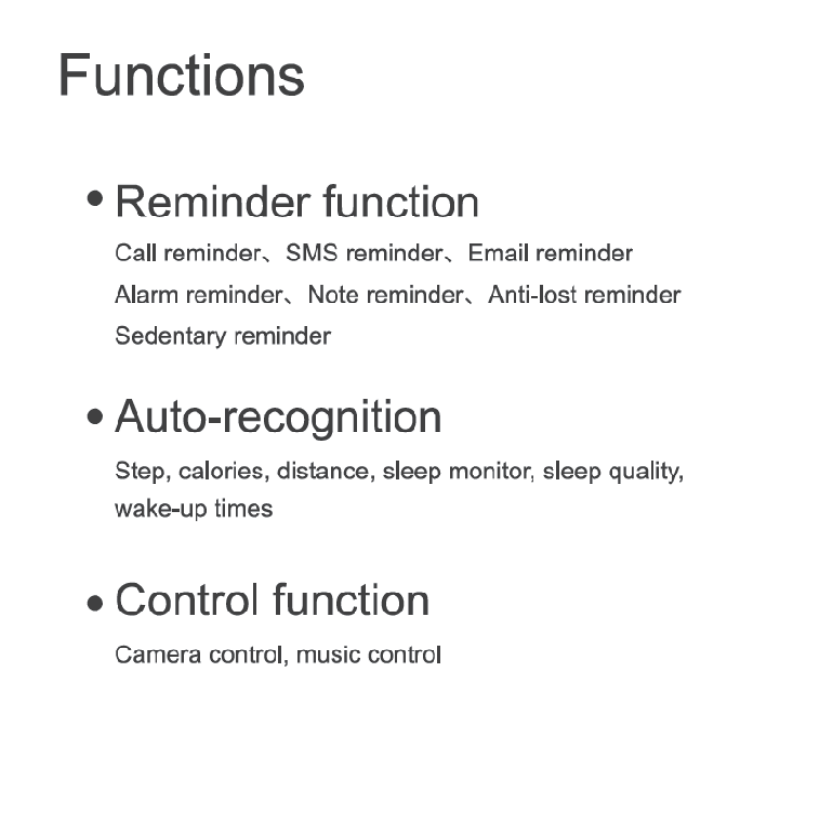 Functions

• Reminder function

Call reminder、SMS reminder、Email reminder
Alarm reminder、Note reminder、Anti-lost reminder
Sedentary reminder

• Auto-recognition

Step, calories, distance, sleep monitor, sleep quality, wake-up times

• Control function

Camera control, music control